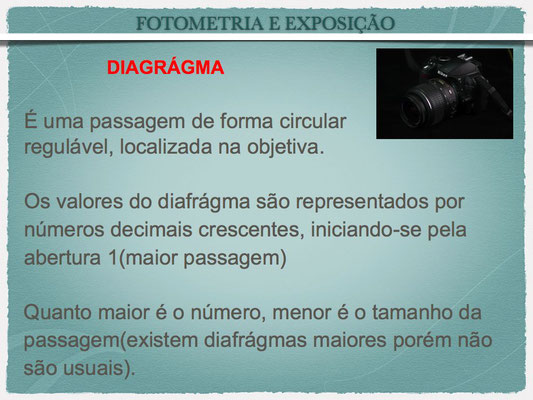 FOTOMETRIA E EXPOSIÇÃO

DIAGRÁGMA

É uma passagem de forma circular regulável, localizada na objetiva.

Os valores do diafrágma são representados por números decimais crescentes, iniciando-se pela abertura 1(maior passagem)

Quanto maior é o número, menor é o tamanho da passagem(existem diafrágmas maiores porém não são usuais).